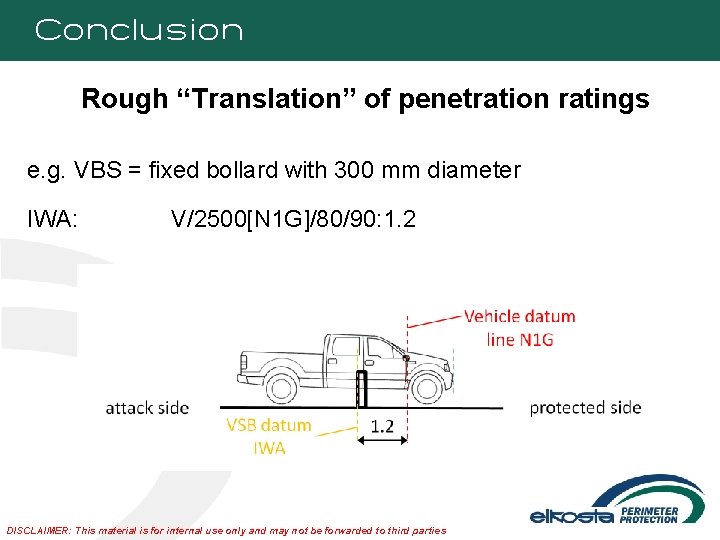 Conclusion

Rough “Translation” of penetration ratings

e.g. VBS = fixed bollard with 300 mm diameter

IWA: V/2500[N1G]/80/90:1.2

Vehicle datum line N1G

attack side

protected side

VSB datum IWA

1.2

DISCLAIMER: This material is for internal use only and may not be forwarded to third parties

elkosta PERIMETER PROTECTION